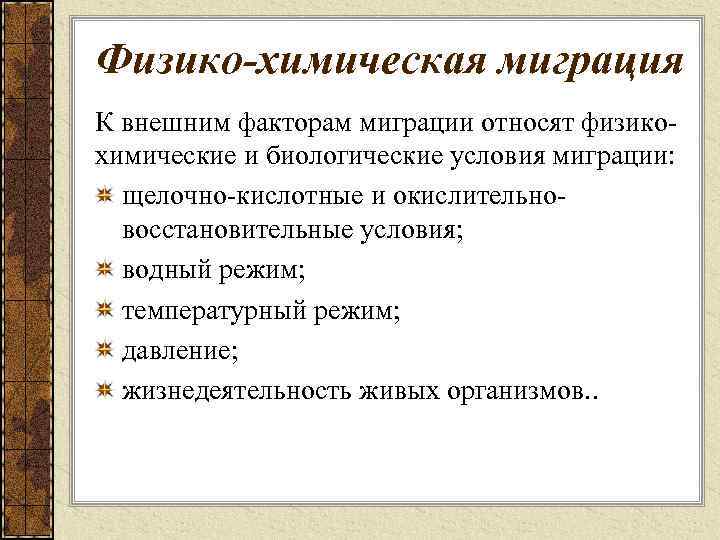 Физико-химическая миграция

К внешним факторам миграции относят физико-химические и биологические условия миграции:

щелочно-кислотные и окислительно-восстановительные условия;

водный режим;

температурный режим;

давление;

жизнедеятельность живых организмов..